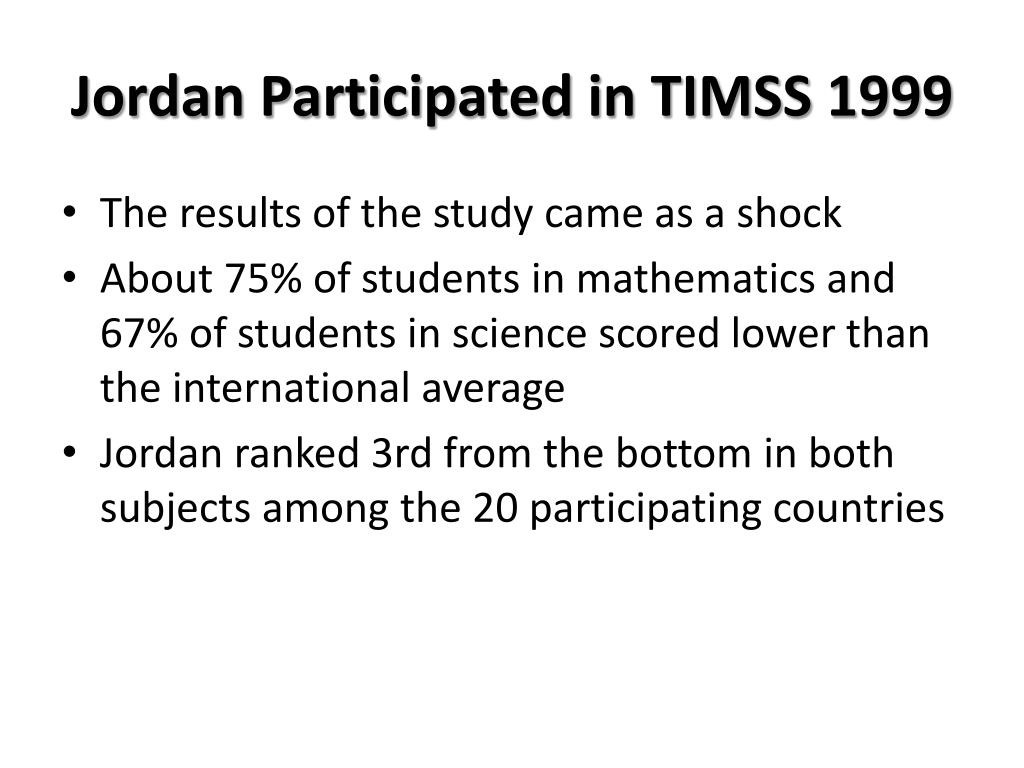 Jordan Participated in TIMSS 1999

• The results of the study came as a shock
• About 75% of students in mathematics and 67% of students in science scored lower than the international average
• Jordan ranked 3rd from the bottom in both subjects among the 20 participating countries